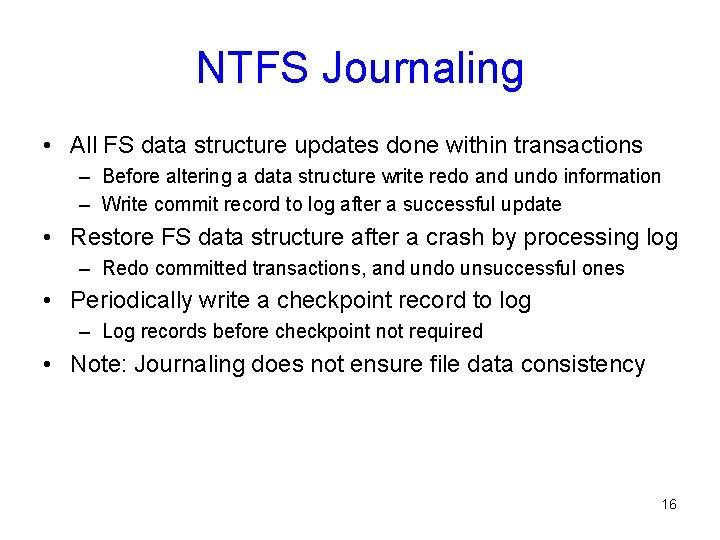 NTFS Journaling

• All FS data structure updates done within transactions
– Before altering a data structure write redo and undo information
– Write commit record to log after a successful update

• Restore FS data structure after a crash by processing log
– Redo committed transactions, and undo unsuccessful ones

• Periodically write a checkpoint record to log
– Log records before checkpoint not required

• Note: Journaling does not ensure file data consistency

16